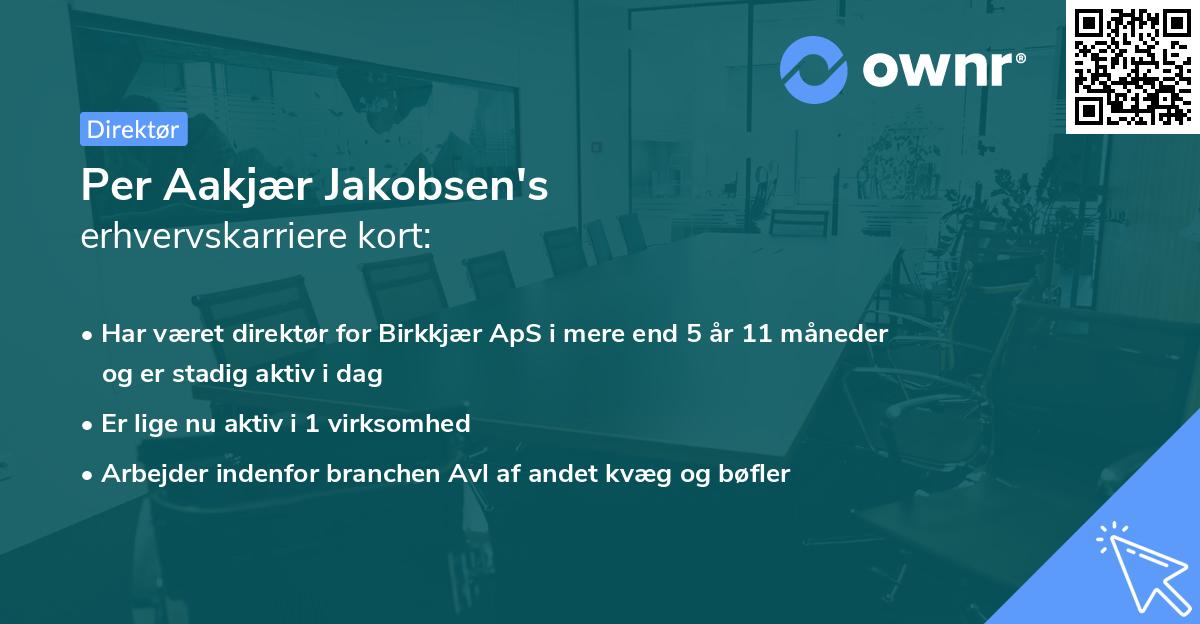 ownr®

Direktør

Per Aakjær Jakobsen's
erhvervskarriere kort:

• Har været direktør for Birkkjær ApS i mere end 5 år 11 måneder og er stadig aktiv i dag
• Er lige nu aktiv i 1 virksomhed
• Arbejder indenfor branchen Avl af andet kvæg og bøfler